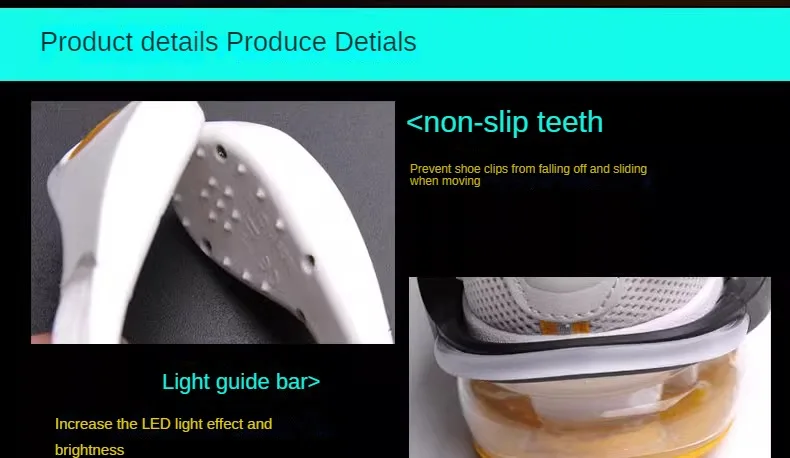 Product details Produce Detials

<non-slip teeth

Prevent shoe clips from falling off and sliding when moving

Light guide bar>

Increase the LED light effect and brightness